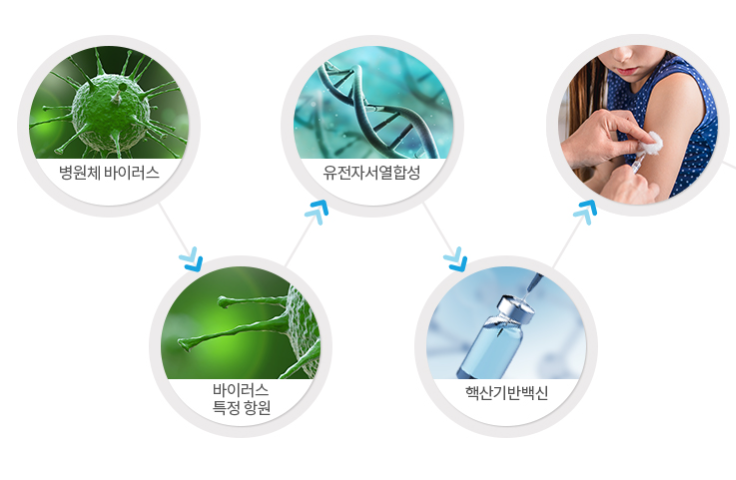 병원체 바이러스

바이러스
특정 항원

유전자서열합성

핵산기반백신